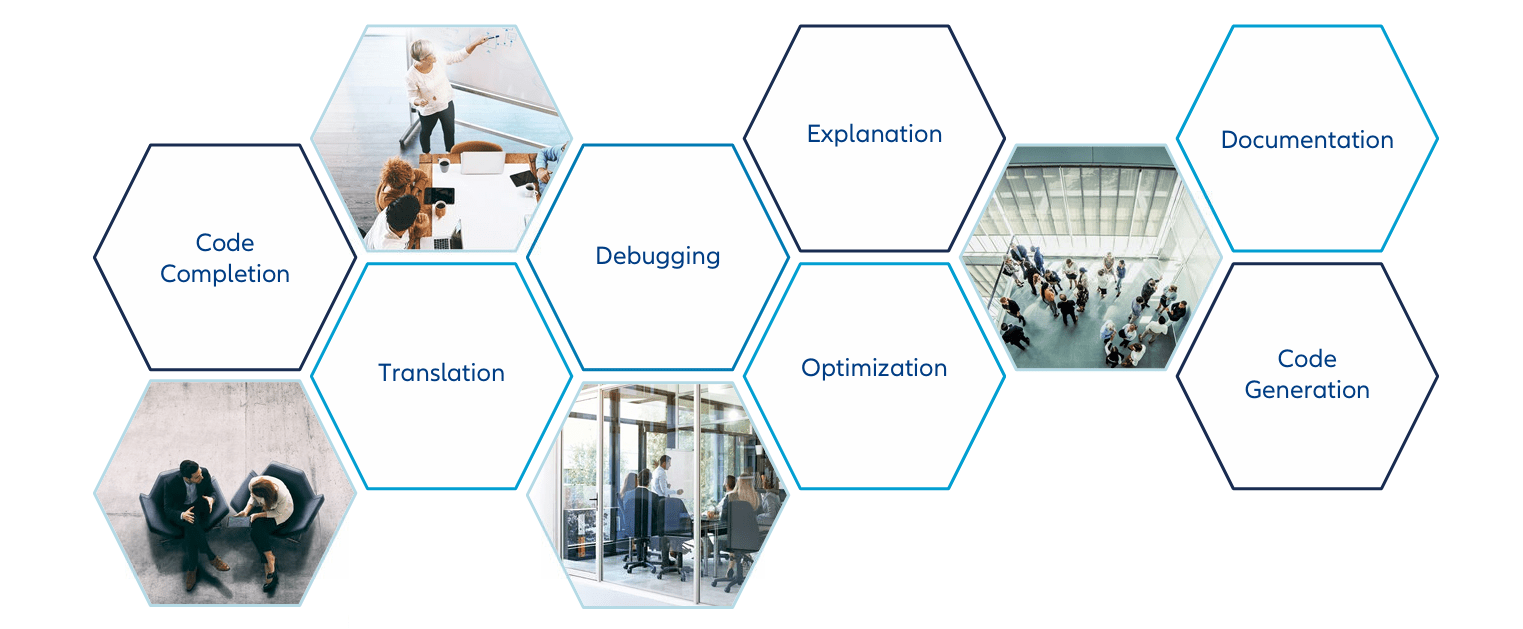 Code Completion

Translation

Debugging

Explanation

Optimization

Documentation

Code Generation